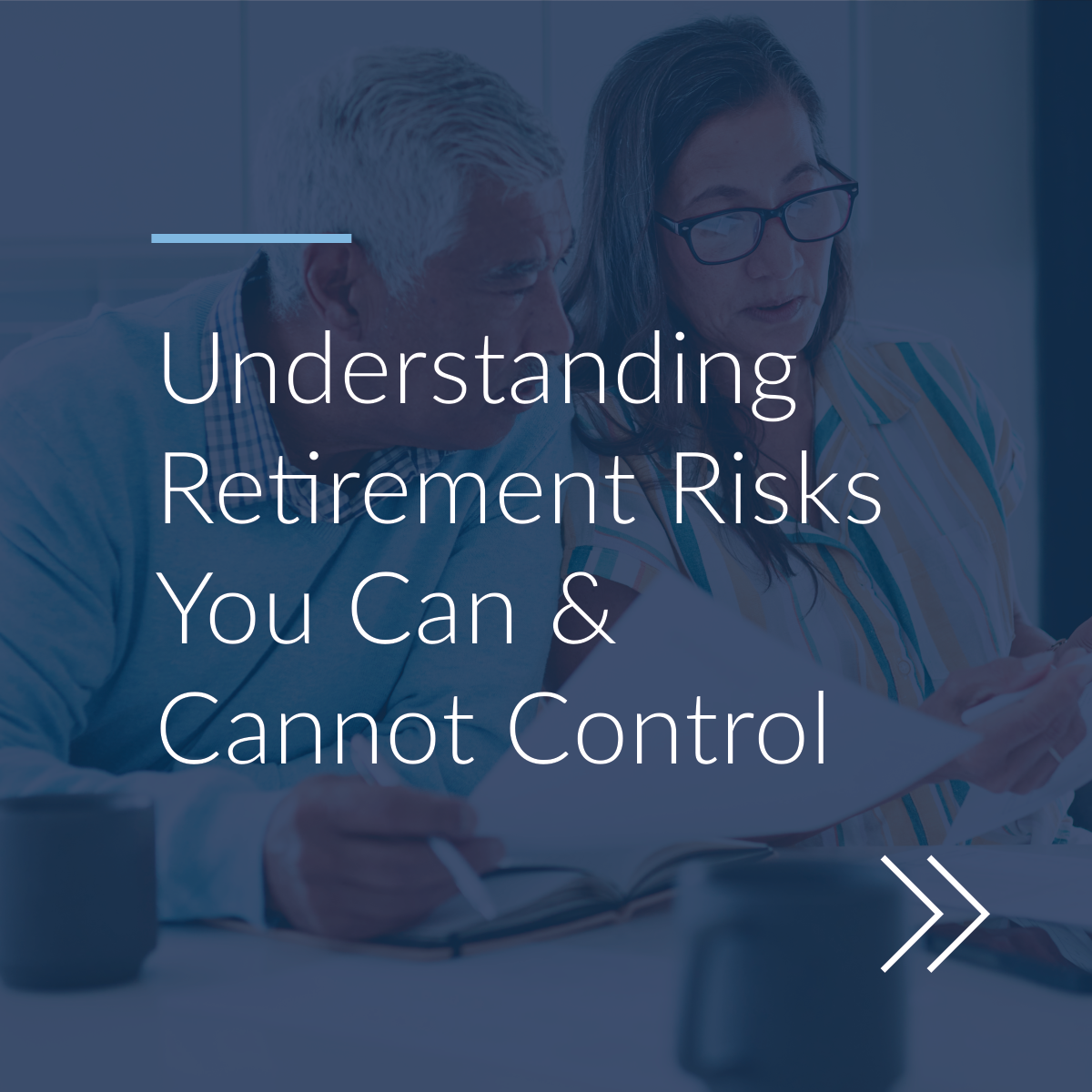 Understanding Retirement Risks You Can & Cannot Control